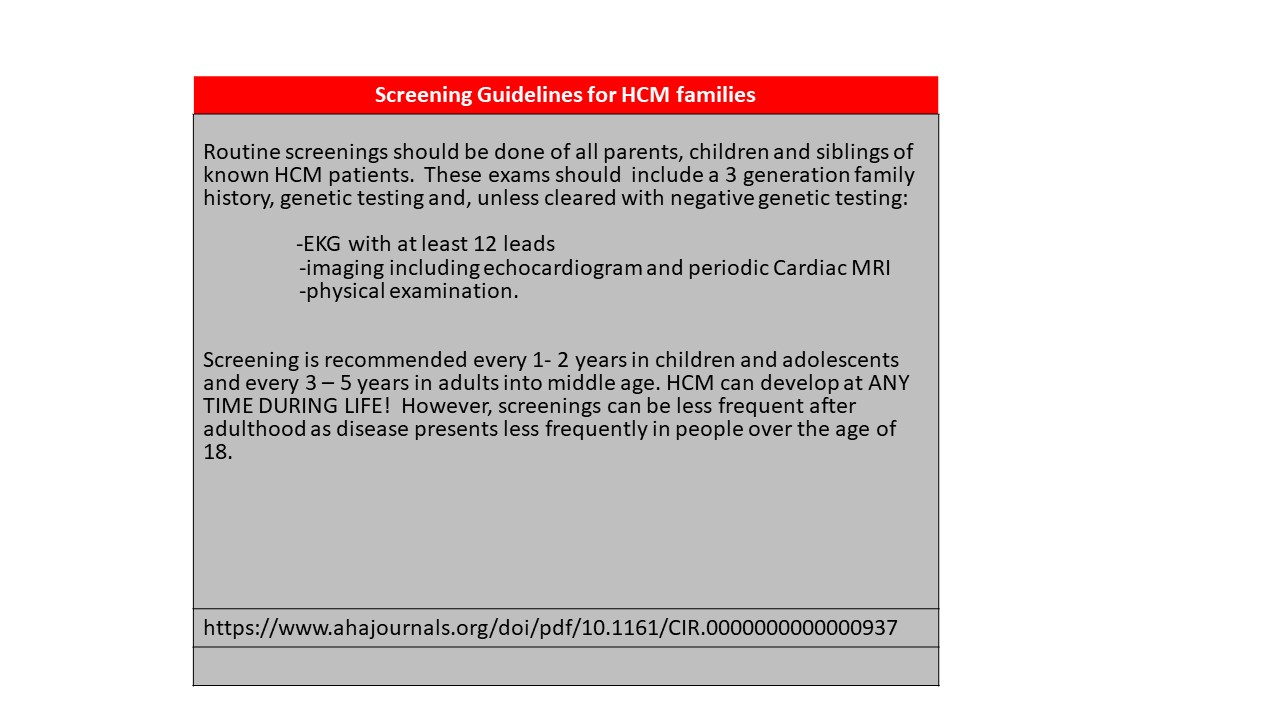 Screening Guidelines for HCM families

Routine screenings should be done of all parents, children and siblings of known HCM patients. These exams should include a 3 generation family history, genetic testing and, unless cleared with negative genetic testing:

-EKG with at least 12 leads
-imaging including echocardiogram and periodic Cardiac MRI
-physical examination.

Screening is recommended every 1- 2 years in children and adolescents and every 3 – 5 years in adults into middle age. HCM can develop at ANY TIME DURING LIFE! However, screenings can be less frequent after adulthood as disease presents less frequently in people over the age of 18.

https://www.ahajournals.org/doi/pdf/10.1161/CIR.0000000000000937